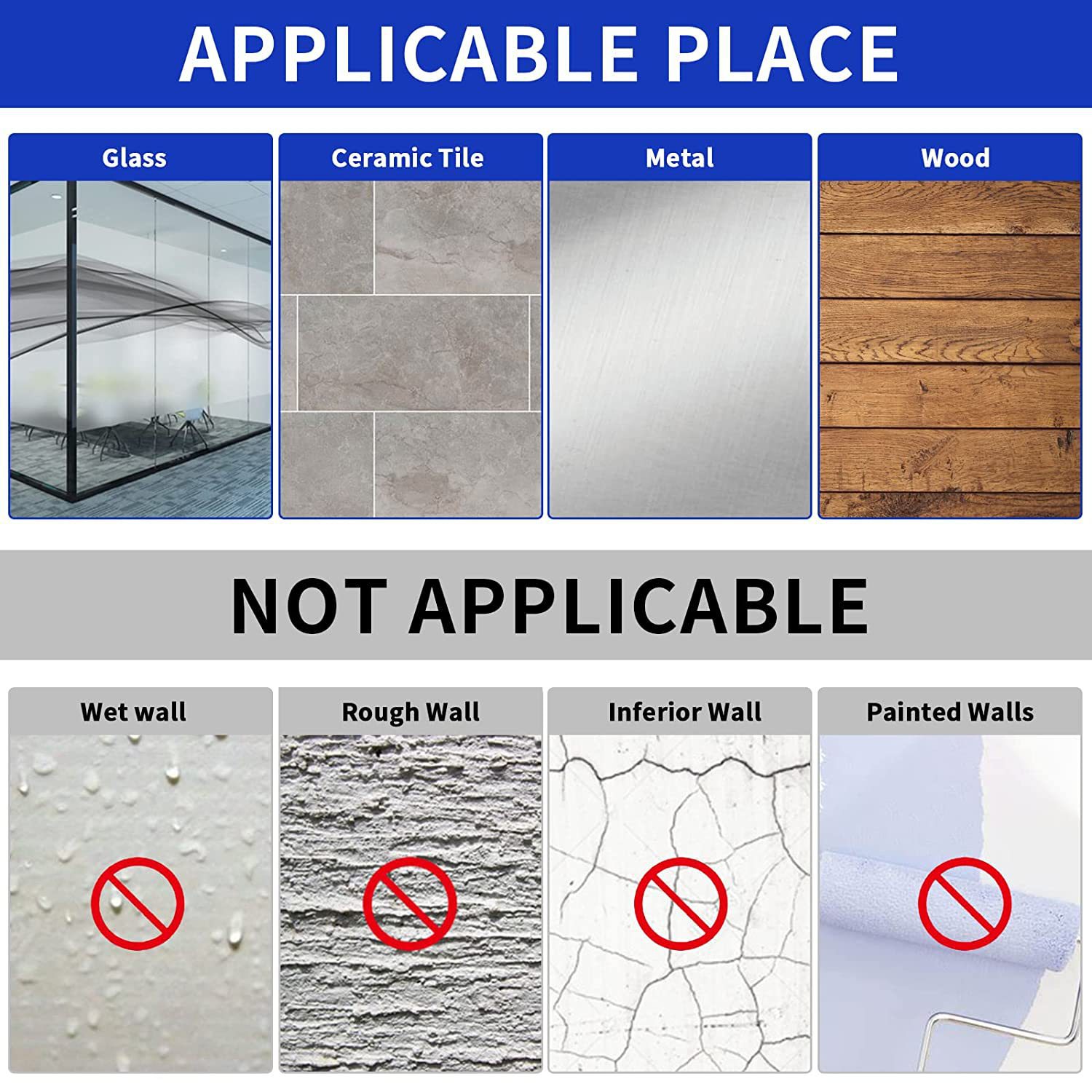 APPLICABLE PLACE

Glass

Ceramic Tile

Metal

Wood

NOT APPLICABLE

Wet wall

Rough Wall

Inferior Wall

Painted Walls